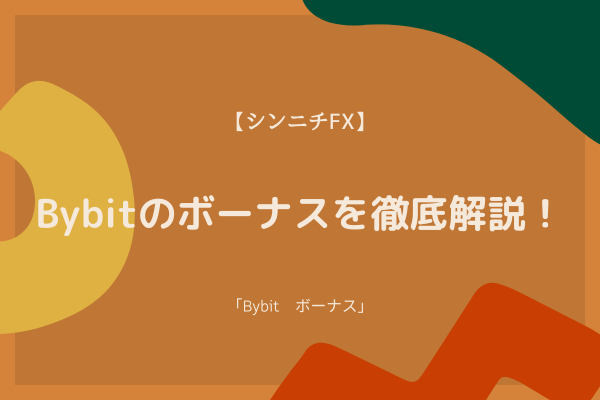 【シンニチFX】

Bybitのボーナスを徹底解説！

「Bybit　ボーナス」